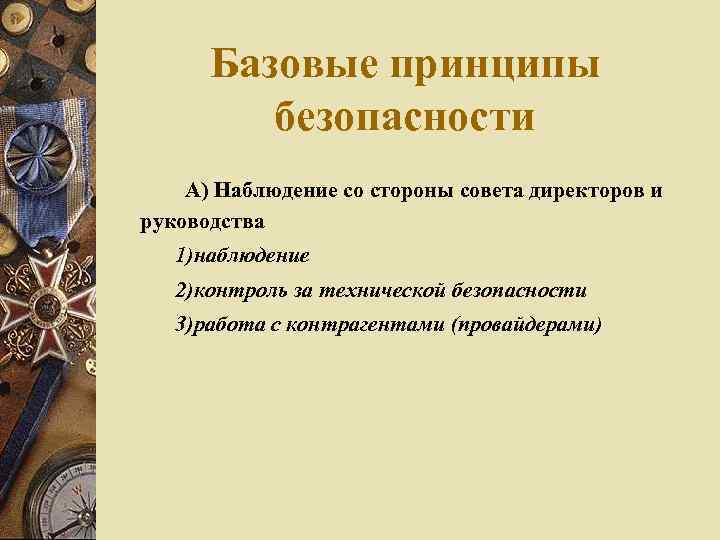 Базовые принципы безопасности

А) Наблюдение со стороны совета директоров и руководства

1)наблюдение

2)контроль за технической безопасности

3)работа с контрагентами (провайдерами)